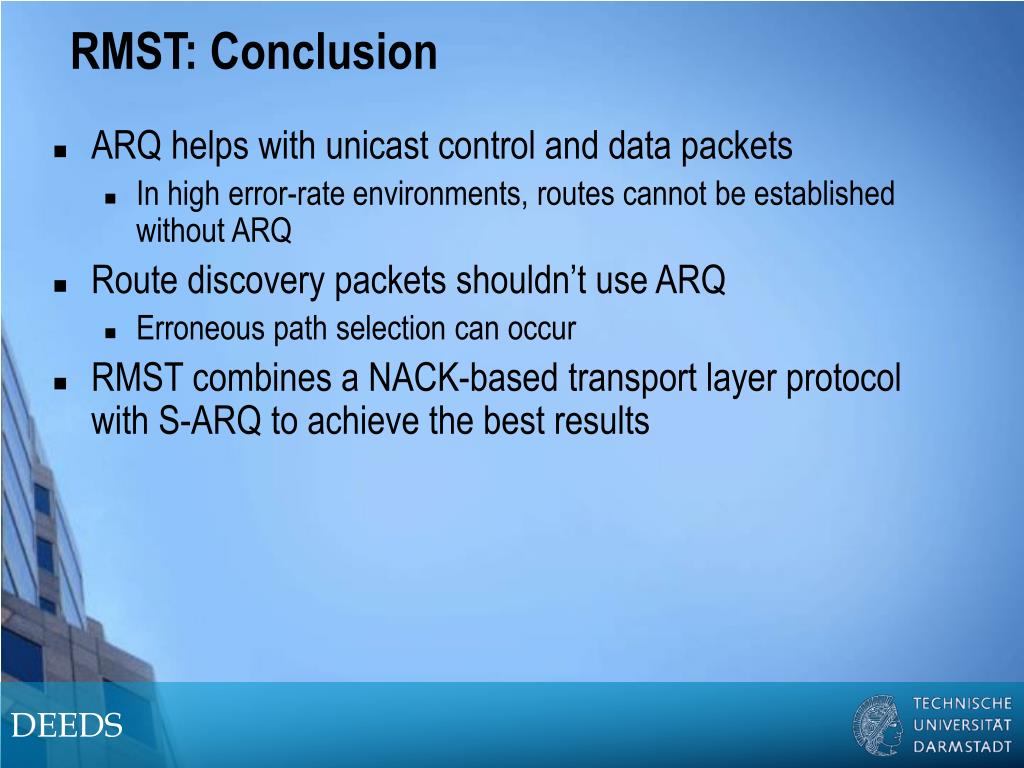 RMST: Conclusion

- ARQ helps with unicast control and data packets
  - In high error-rate environments, routes cannot be established without ARQ
- Route discovery packets shouldn’t use ARQ
  - Erroneous path selection can occur
- RMST combines a NACK-based transport layer protocol with S-ARQ to achieve the best results

DEEDS

TECHNISCHE UNIVERSITÄT DARMSTADT